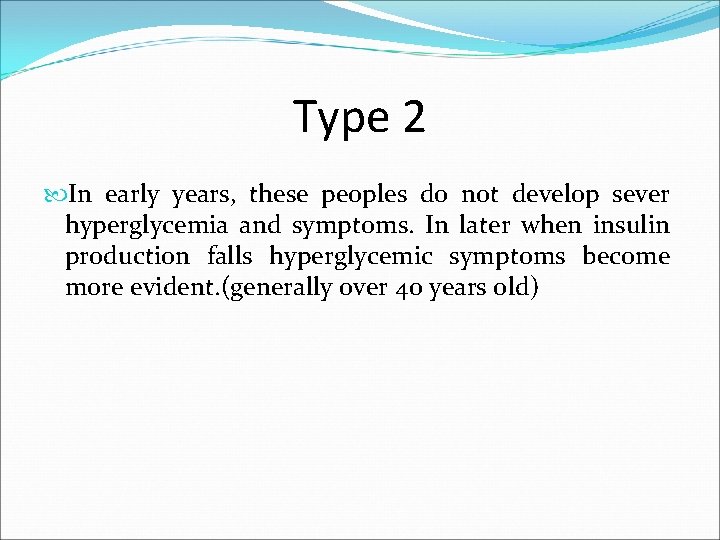 Type 2

In early years, these peoples do not develop sever hyperglycemia and symptoms. In later when insulin production falls hyperglycemic symptoms become more evident.(generally over 40 years old)